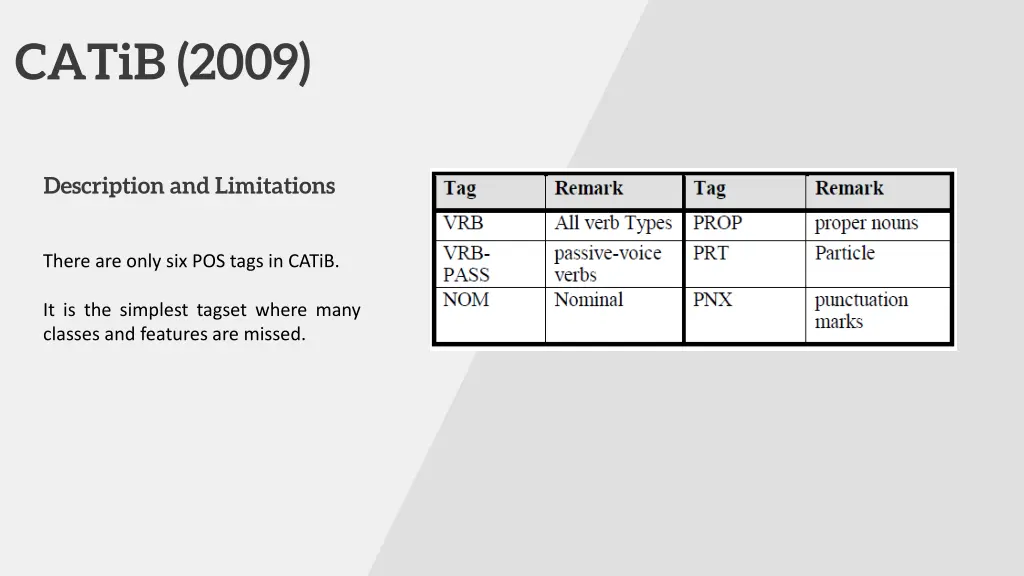 CATiB (2009)

Description and Limitations

There are only six POS tags in CATiB.

It is the simplest tagset where many classes and features are missed.

| Tag | Remark | Tag | Remark |
|---|---|---|---|
| VRB | All verb Types | PROP | proper nouns |
| VRB-PASS | passive-voice verbs | PRT | Particle |
| NOM | Nominal | PNX | punctuation marks |